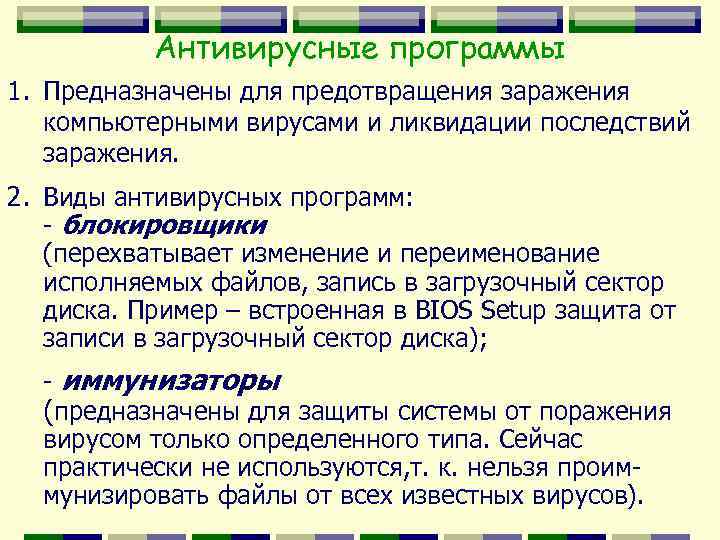 Антивирусные программы

1. Предназначены для предотвращения заражения компьютерными вирусами и ликвидации последствий заражения.

2. Виды антивирусных программ:
- блокировщики
(перехватывает изменение и переименование исполняемых файлов, запись в загрузочный сектор диска. Пример – встроенная в BIOS Setup защита от записи в загрузочный сектор диска);

- иммунизаторы
(предназначены для защиты системы от поражения вирусом только определенного типа. Сейчас практически не используются,т. к. нельзя проиммунизировать файлы от всех известных вирусов).